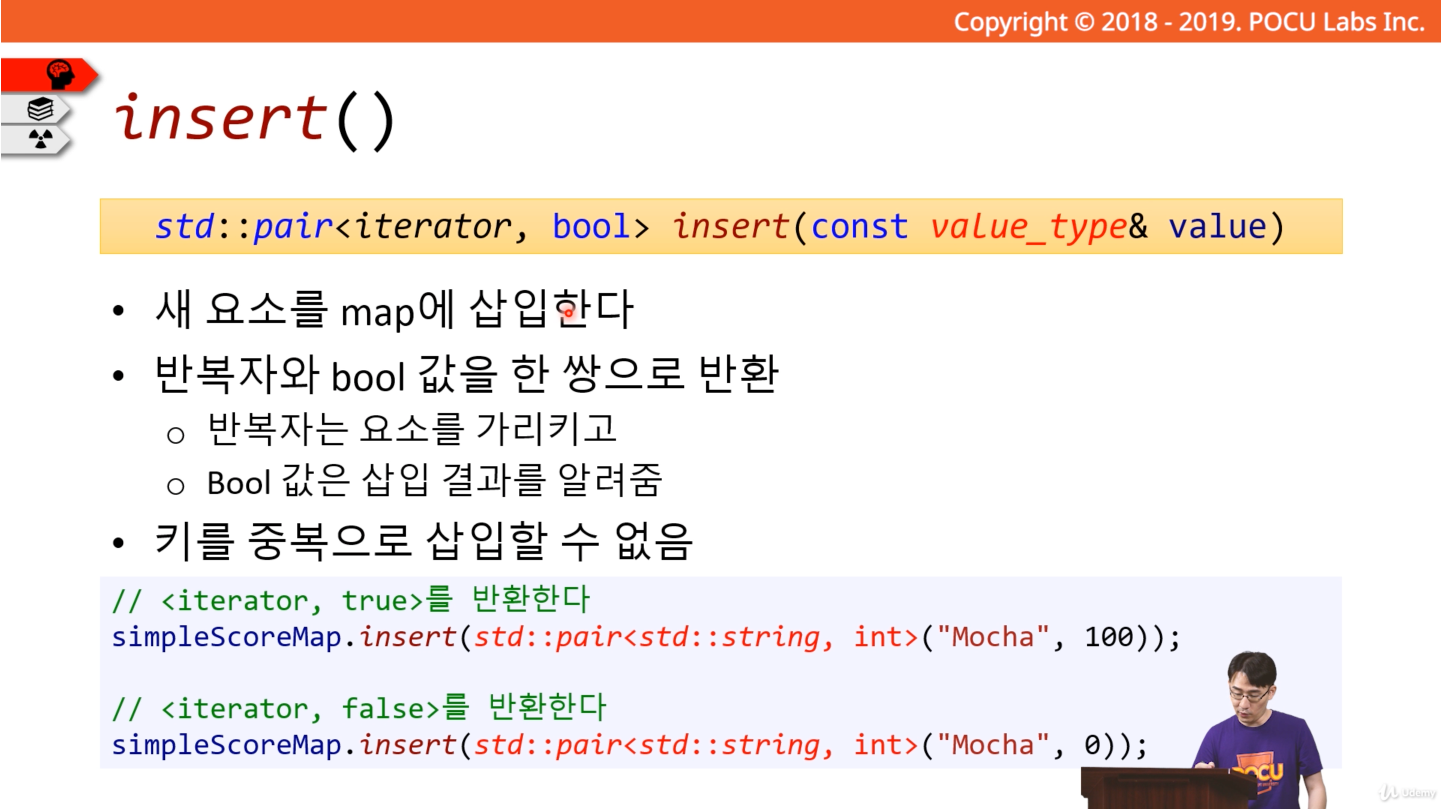 Copyright © 2018 - 2019. POCU Labs Inc.

insert()

std::pair<iterator, bool> insert(const value_type& value)

• 새 요소를 map에 삽입한다
• 반복자와 bool 값을 한 쌍으로 반환
  ○ 반복자는 요소를 가리키고
  ○ Bool 값은 삽입 결과를 알려줌
• 키를 중복으로 삽입할 수 없음

// <iterator, true>를 반환한다
simpleScoreMap.insert(std::pair<std::string, int>("Mocha", 100));

// <iterator, false>를 반환한다
simpleScoreMap.insert(std::pair<std::string, int>("Mocha", 0));

POCU

Udemy